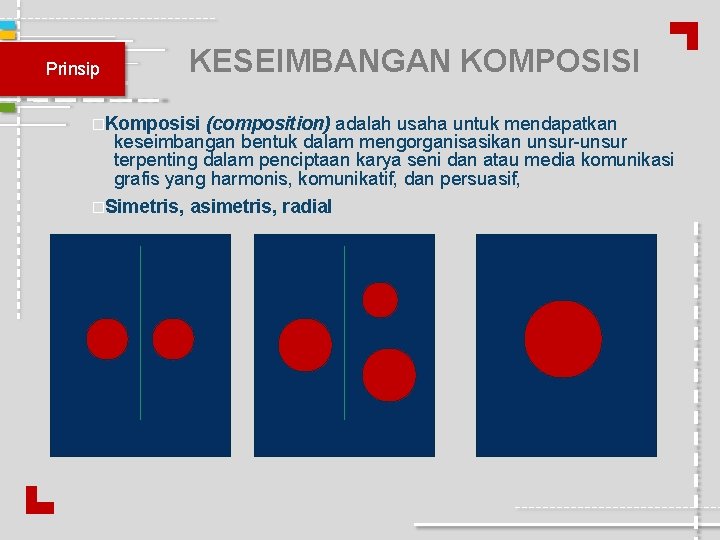 Prinsip

KESEIMBANGAN KOMPOSISI

Komposisi (composition) adalah usaha untuk mendapatkan keseimbangan bentuk dalam mengorganisasikan unsur-unsur terpenting dalam penciptaan karya seni dan atau media komunikasi grafis yang harmonis, komunikatif, dan persuasif,

Simetris, asimetris, radial